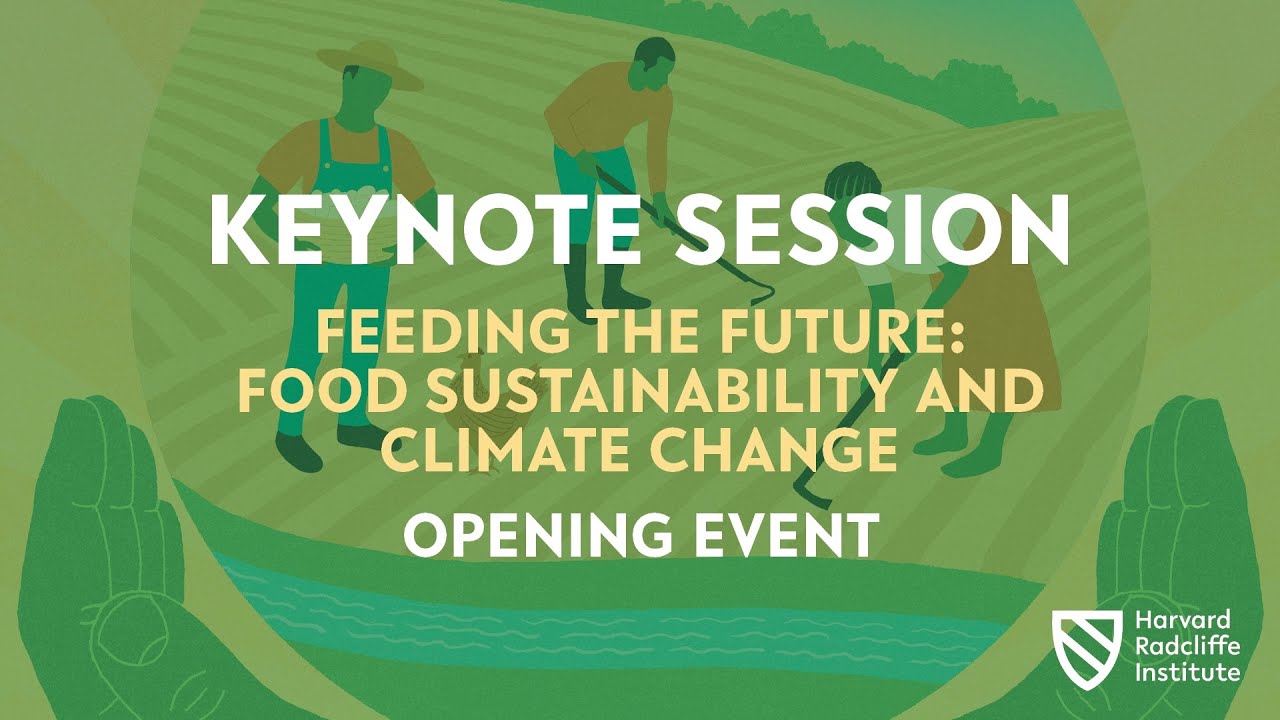 KEYNOTE SESSION

FEEDING THE FUTURE: FOOD SUSTAINABILITY AND CLIMATE CHANGE

OPENING EVENT

Harvard Radcliffe Institute